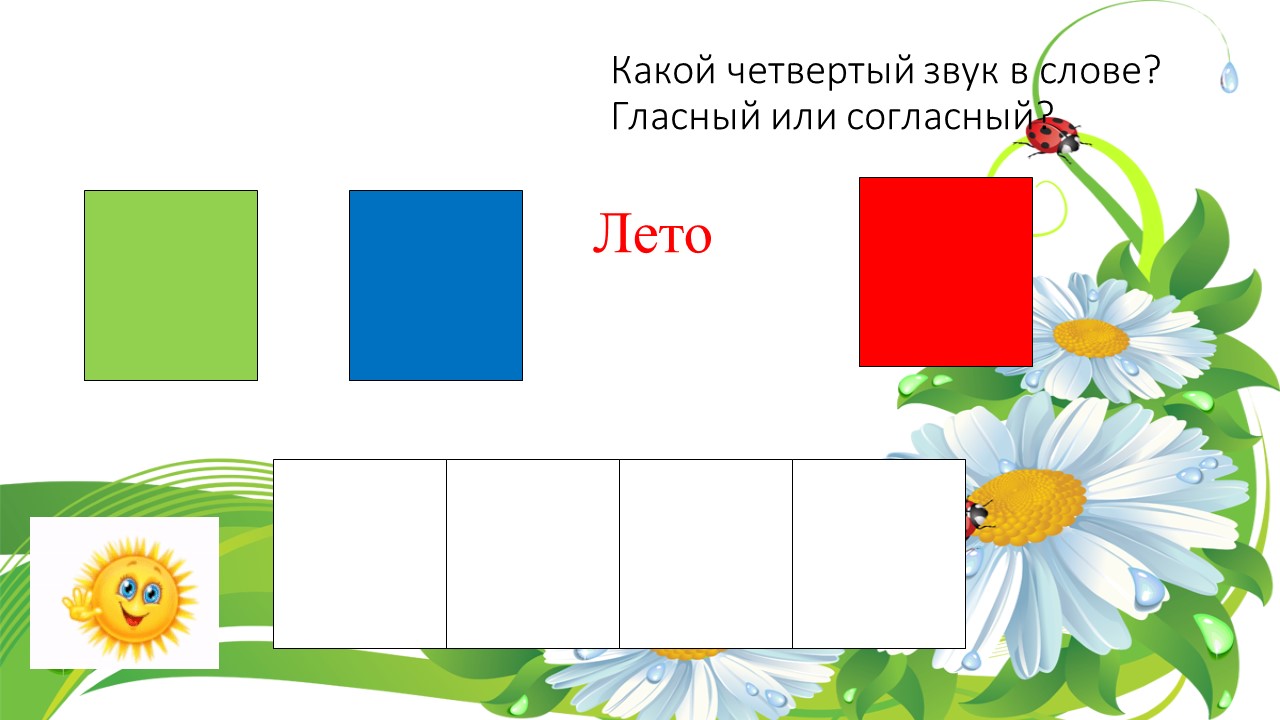 Какой четвертый звук в слове? Гласный или согласный?

Лето